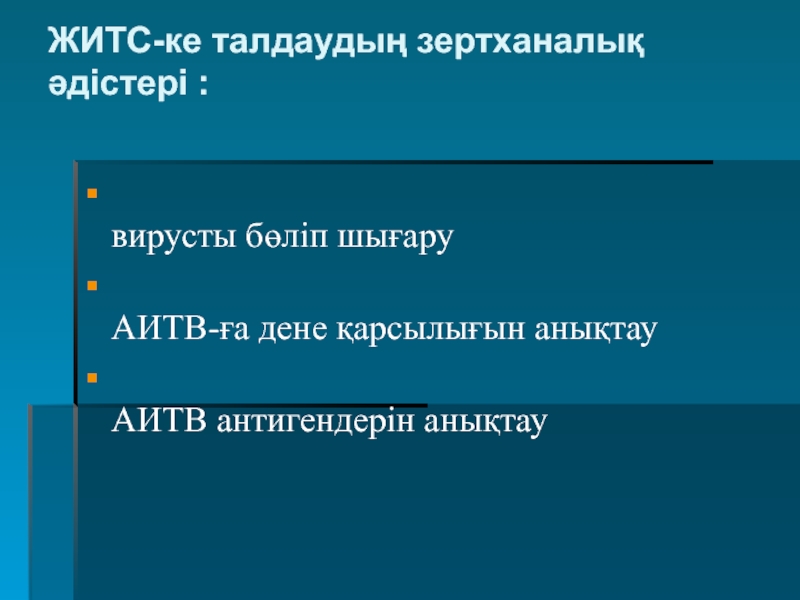 ЖИТС-ке талдаудың зертханалық әдістері :

вирусты бөліп шығару

АИТВ-ға дене қарсылығын анықтау

АИТВ антигендерін анықтау